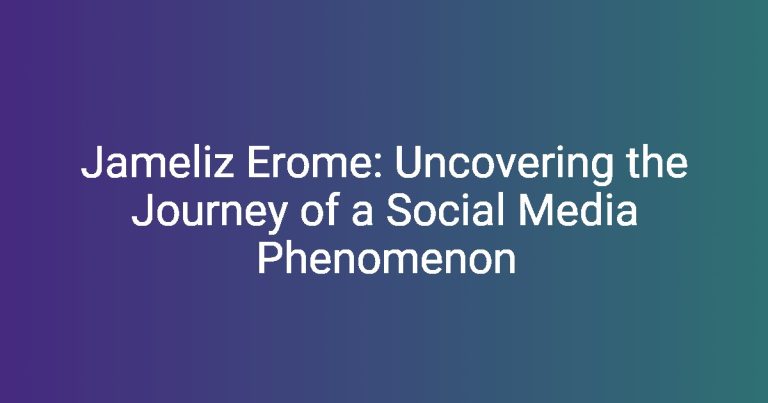 Jameliz Erome: Uncovering the Journey of a Social Media Phenomenon